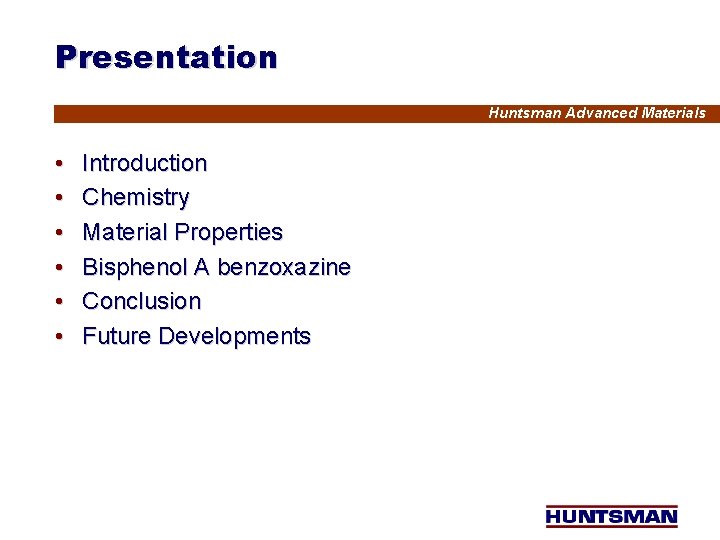 Presentation

Huntsman Advanced Materials

• Introduction
• Chemistry
• Material Properties
• Bisphenol A benzoxazine
• Conclusion
• Future Developments

HUNTSMAN